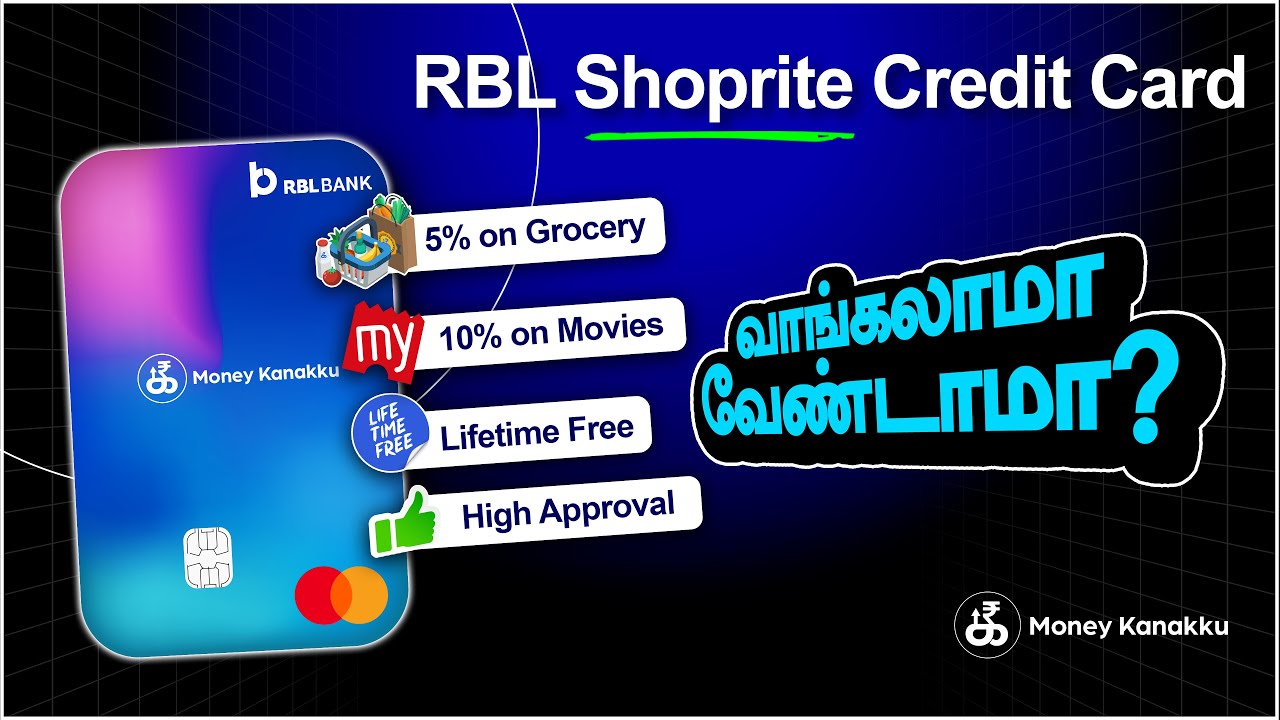 RBL Shoprite Credit Card

RBL BANK

5% on Grocery

my

10% on Movies

Money Kanakku

LIFE TIME FREE

Lifetime Free

High Approval

வாங்கலாமா வேண்டாமா?

Money Kanakku